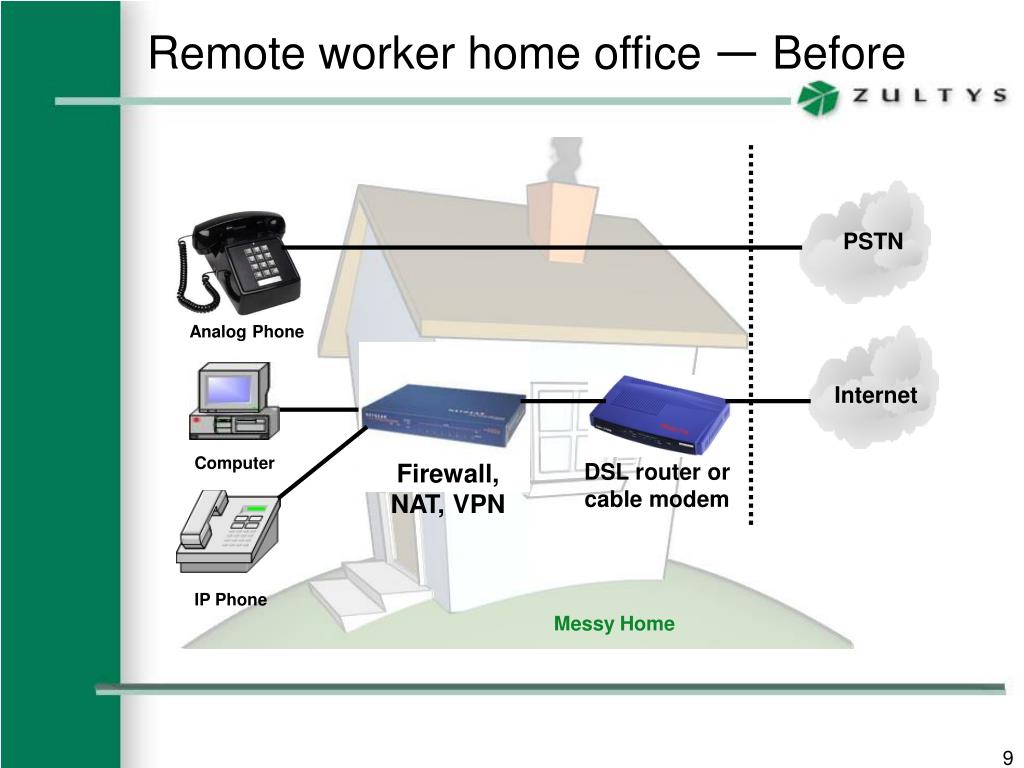 Remote worker home office — Before

ZULTYS

PSTN

Analog Phone

Internet

Computer

Firewall, NAT, VPN

DSL router or cable modem

IP Phone

Messy Home

9